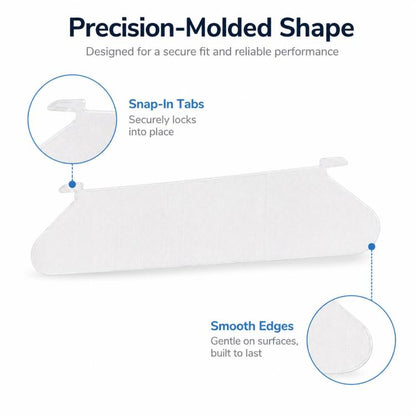 Precision-Molded Shape

Designed for a secure fit and reliable performance

Snap-In Tabs

Securely locks into place

Smooth Edges

Gentle on surfaces, built to last